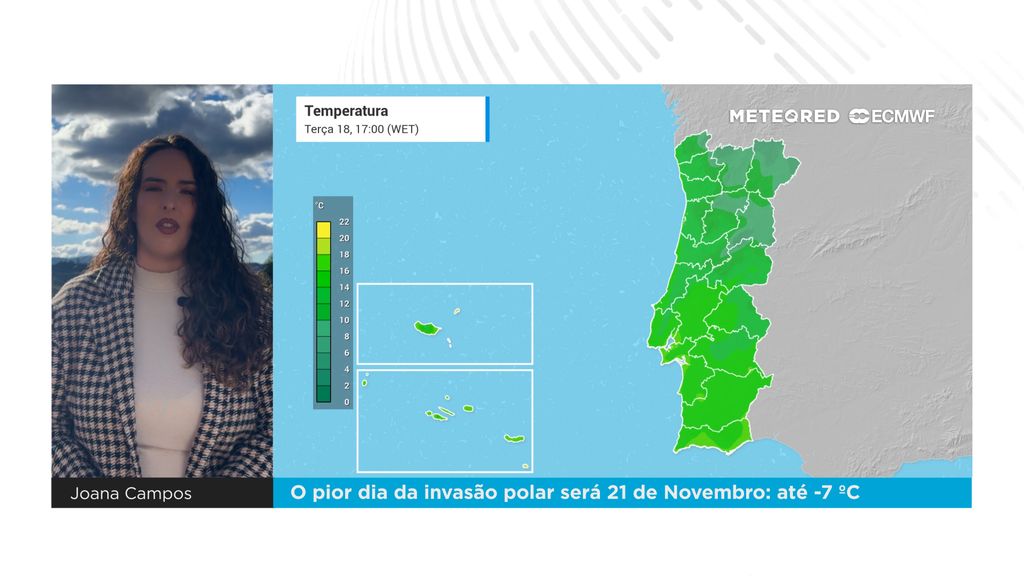 Temperatura
Terça 18, 17:00 (WET)

METEORED ECMWF

°C
22
20
18
16
14
12
10
8
6
4
2
0

Joana Campos

O pior dia da invasão polar será 21 de Novembro: até -7 °C